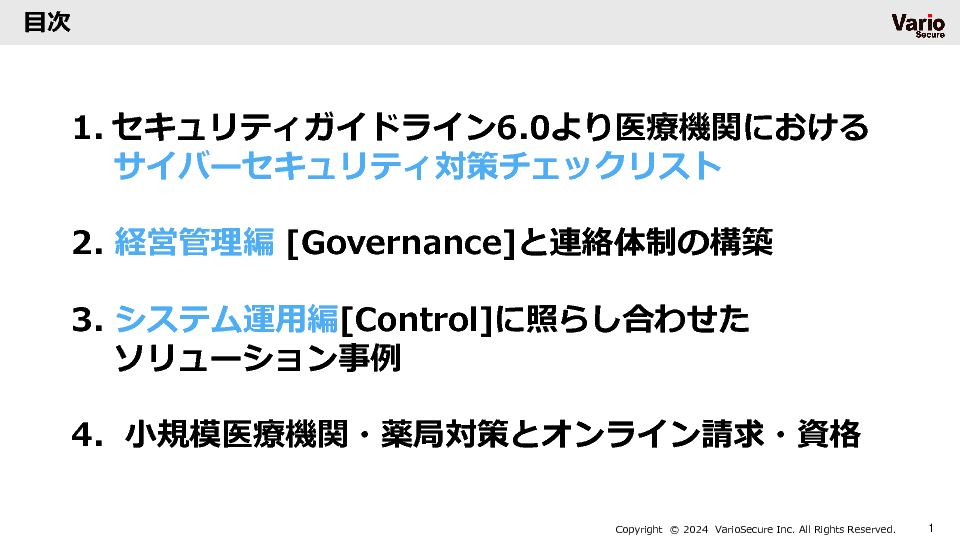 目次

Vario Secure

1. セキュリティガイドライン6.0より医療機関における
サイバーセキュリティ対策チェックリスト

2. 経営管理編 [Governance]と連絡体制の構築

3. システム運用編[Control]に照らし合わせた
ソリューション事例

4. 小規模医療機関・薬局対策とオンライン請求・資格

Copyright © 2024 VarioSecure Inc. All Rights Reserved.

1